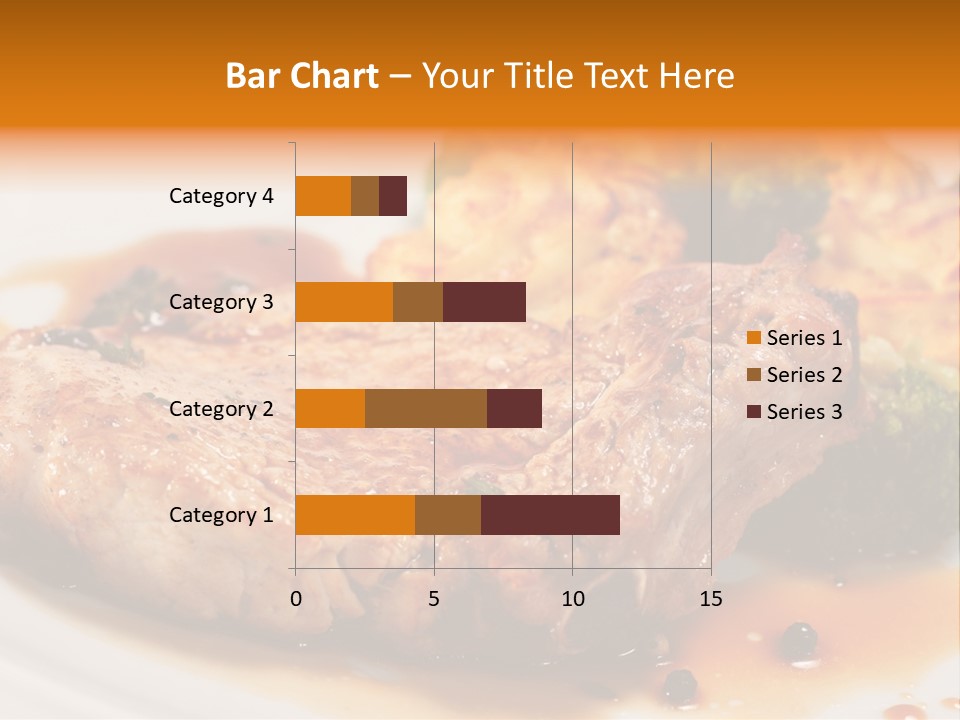 Bar Chart – Your Title Text Here

Category 4
Category 3
Category 2
Category 1

0
5
10
15

Series 1
Series 2
Series 3